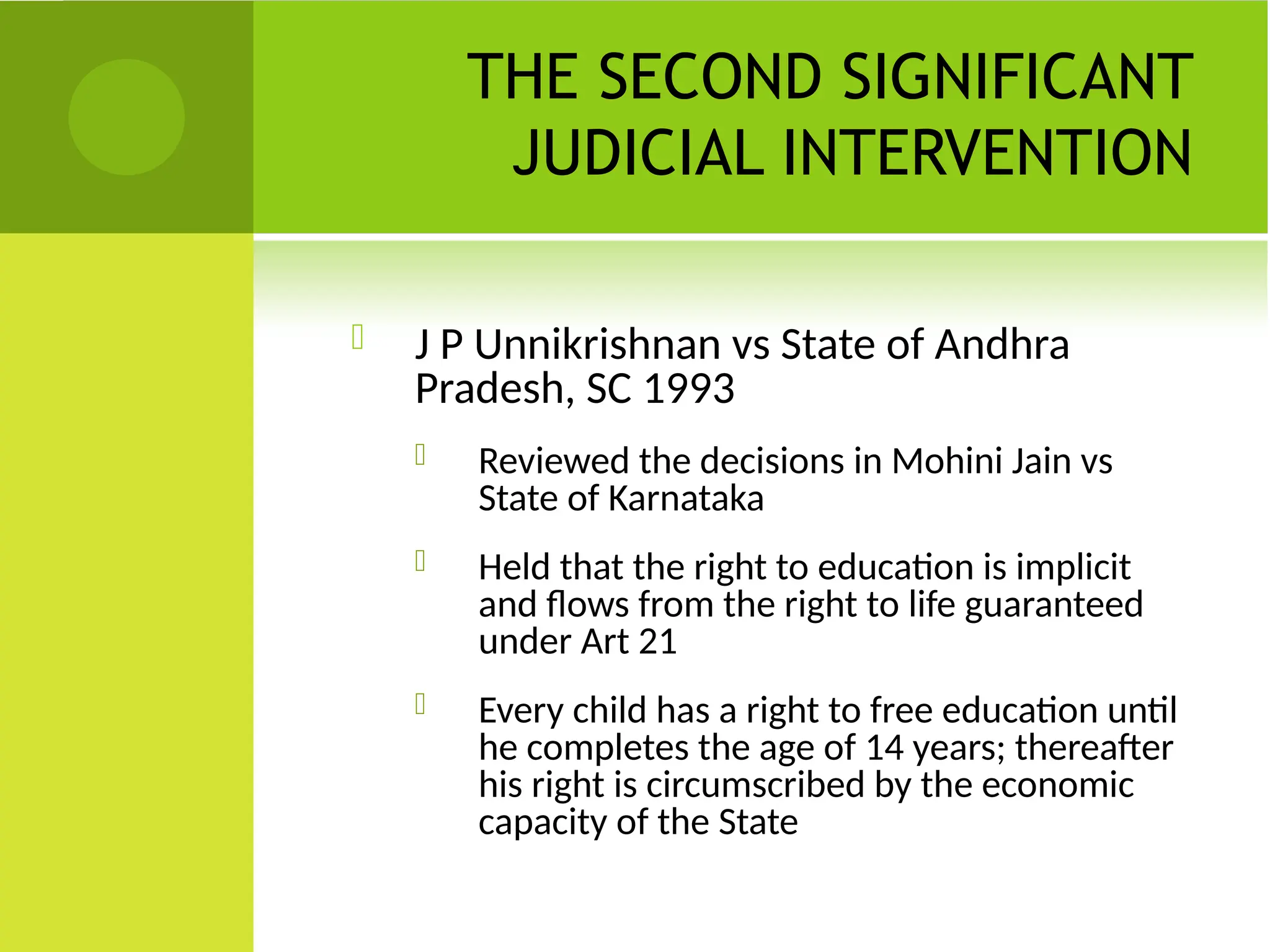 THE SECOND SIGNIFICANT JUDICIAL INTERVENTION

J P Unnikrishnan vs State of Andhra Pradesh, SC 1993

Reviewed the decisions in Mohini Jain vs State of Karnataka

Held that the right to education is implicit and flows from the right to life guaranteed under Art 21

Every child has a right to free education until he completes the age of 14 years; thereafter his right is circumscribed by the economic capacity of the State